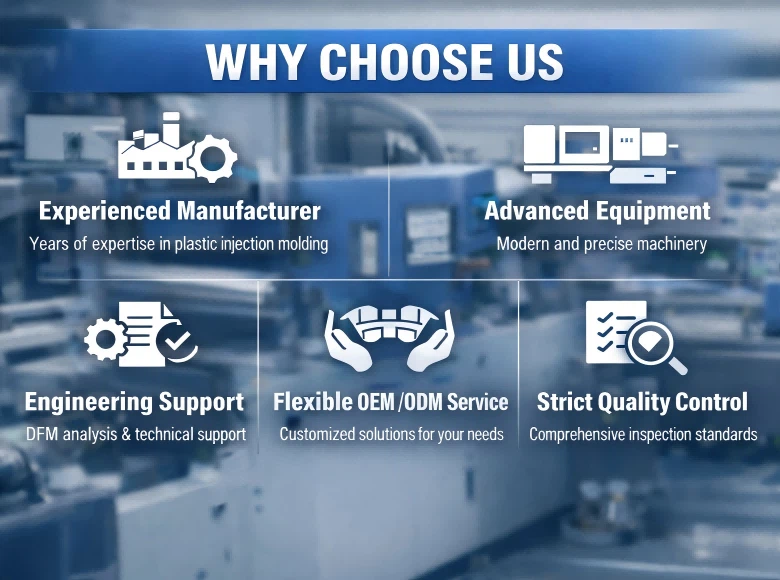 WHY CHOOSE US

Experienced Manufacturer
Years of expertise in plastic injection molding

Advanced Equipment
Modern and precise machinery

Engineering Support
DFM analysis & technical support

Flexible OEM /ODM Service
Customized solutions for your needs

Strict Quality Control
Comprehensive inspection standards